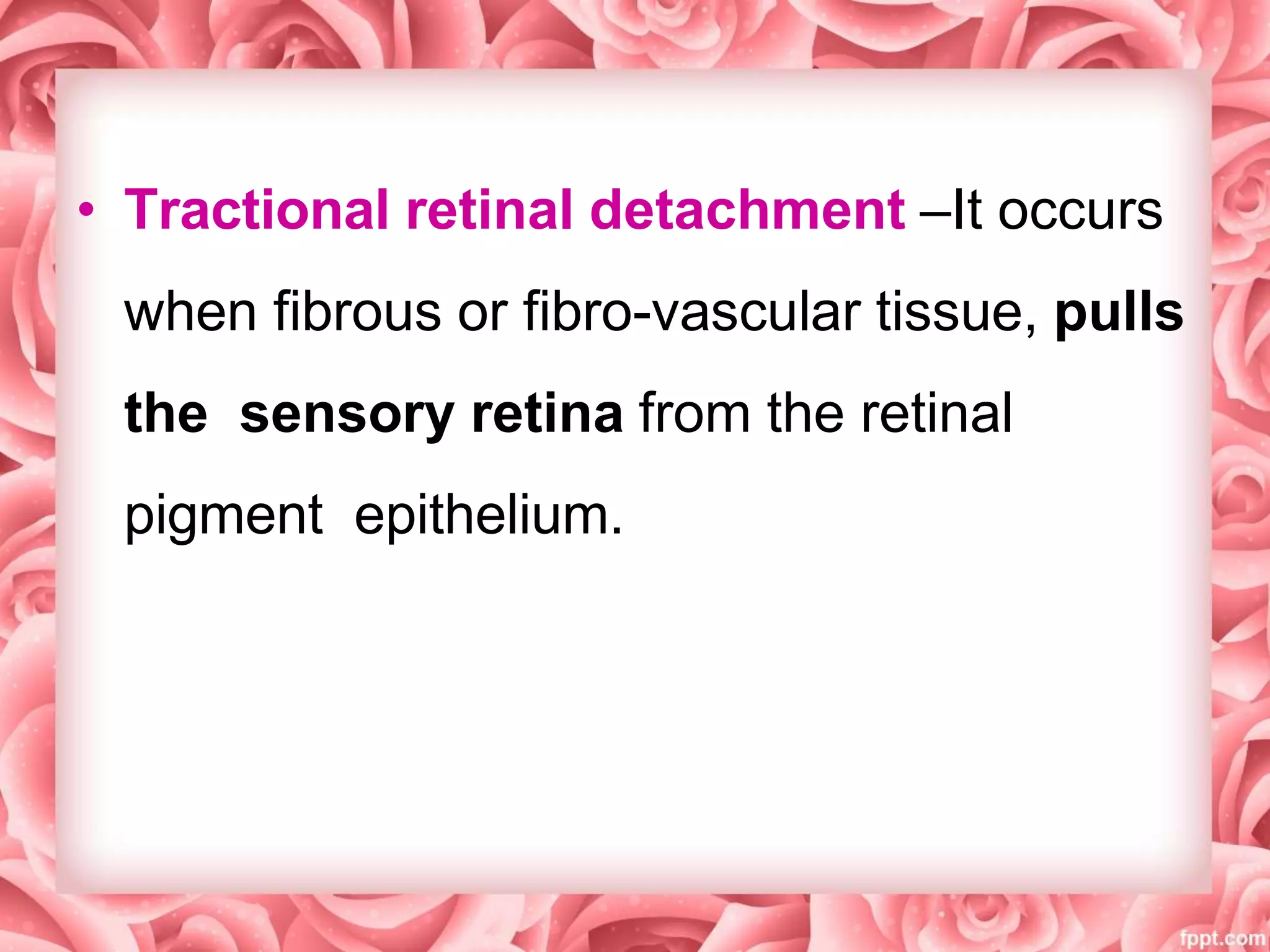 • Tractional retinal detachment –It occurs when fibrous or fibro-vascular tissue, pulls the sensory retina from the retinal pigment epithelium.

fppt.com